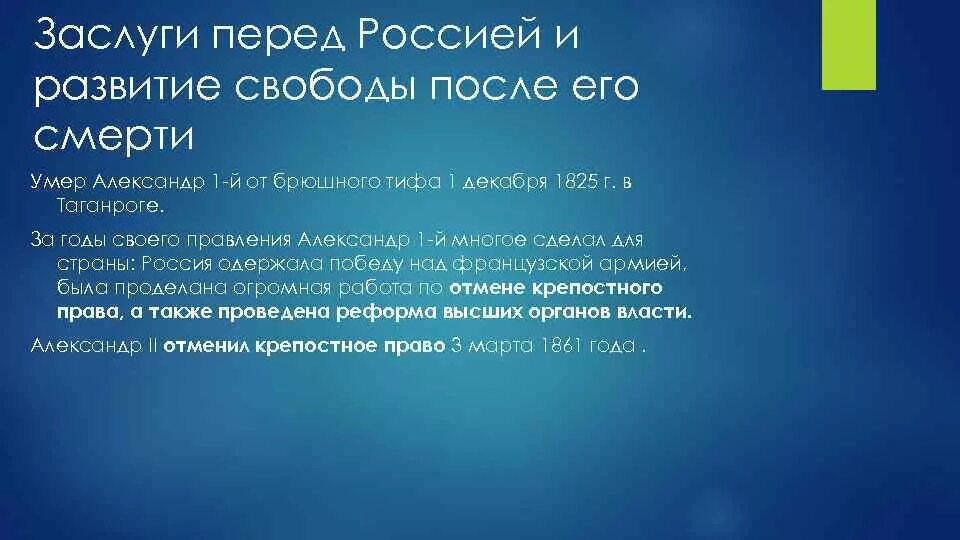 Заслуги перед Россией и развитие свободы после его смерти

Умер Александр 1-й от брюшного тифа 1 декабря 1825 г. в Таганроге.

За годы своего правления Александр 1-й многое сделал для страны: Россия одержала победу над французской армией, была проделана огромная работа по отмене крепостного права, а также проведена реформа высших органов власти.

Александр II отменил крепостное право 3 марта 1861 года .